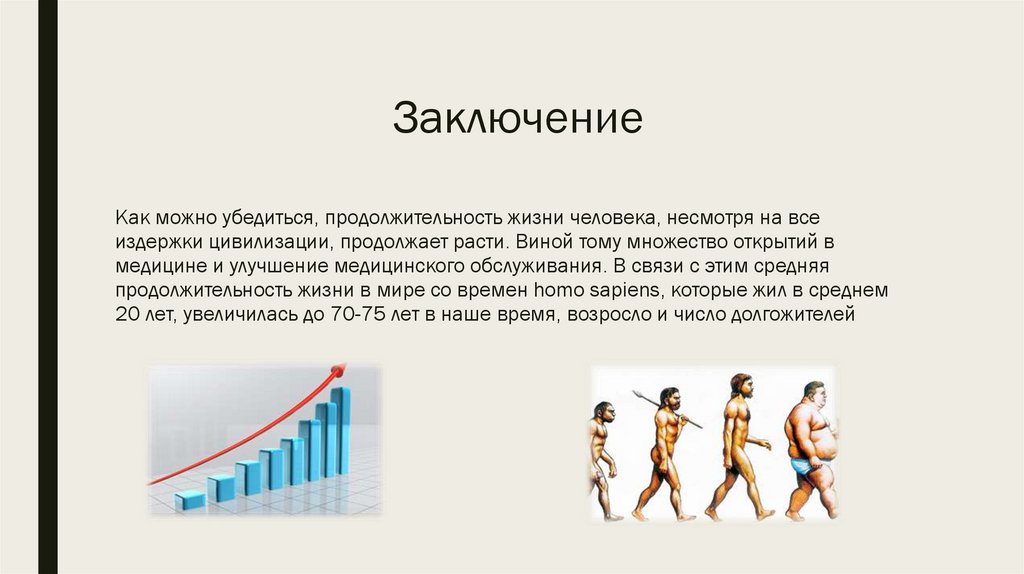 Заключение

Как можно убедиться, продолжительность жизни человека, несмотря на все издержки цивилизации, продолжает расти. Виной тому множество открытий в медицине и улучшение медицинского обслуживания. В связи с этим средняя продолжительность жизни в мире со времен homo sapiens, которые жил в среднем 20 лет, увеличилась до 70-75 лет в наше время, возросло и число долгожителей